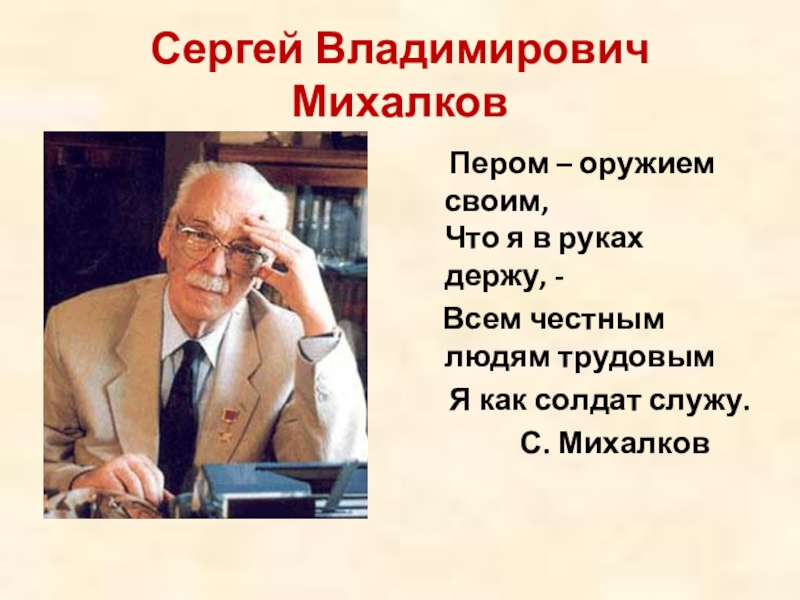 Сергей Владимирович Михалков

Пером – оружием своим,
Что я в руках держу, -
Всем честным людям трудовым
Я как солдат служу.
С. Михалков